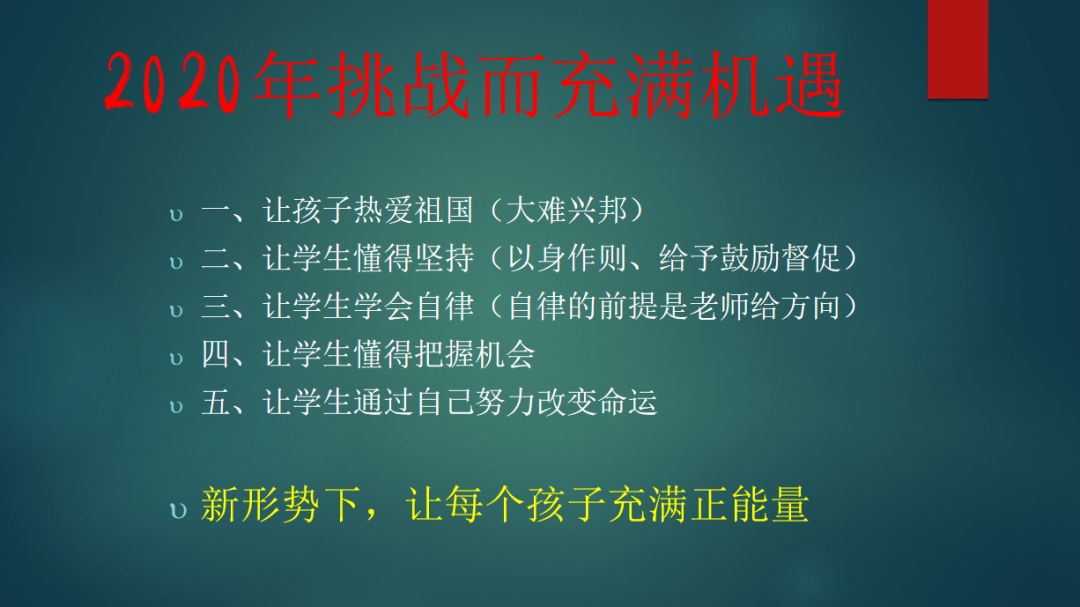 2020年挑战而充满机遇

υ 一、让孩子热爱祖国（大难兴邦）
υ 二、让学生懂得坚持（以身作则、给予鼓励督促）
υ 三、让学生学会自律（自律的前提是老师给方向）
υ 四、让学生懂得把握机会
υ 五、让学生通过自己努力改变命运

υ 新形势下，让每个孩子充满正能量